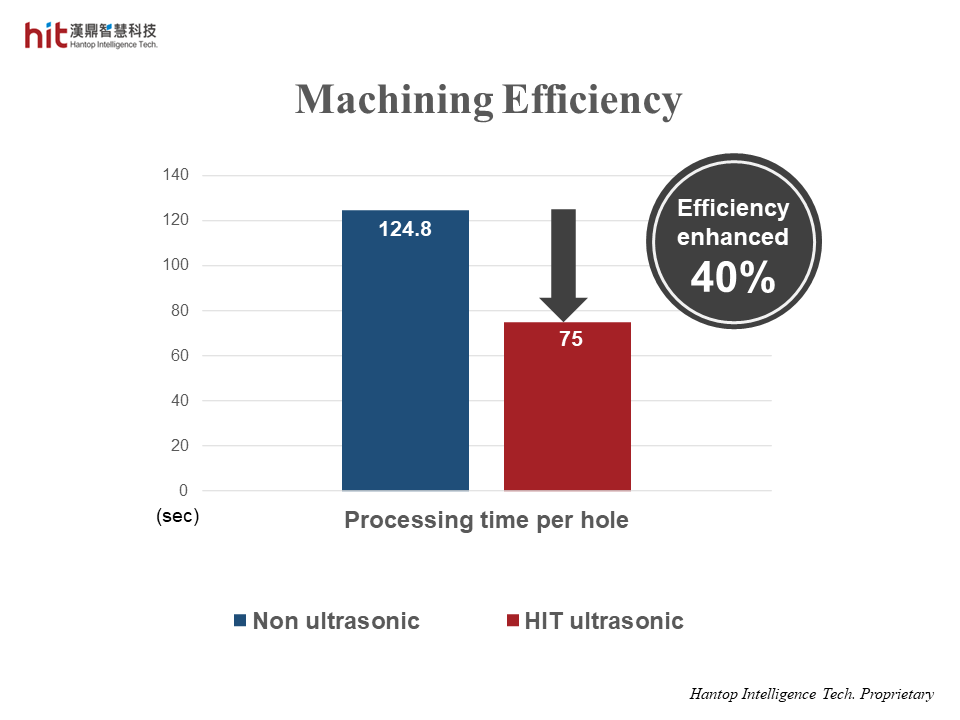 hit 漢鼎智慧科技
Hantop Intelligence Tech.

Machining Efficiency

140
120
100
80
60
40
20
0
(sec)

124.8
75

Efficiency enhanced 40%

Processing time per hole

Non ultrasonic
HIT ultrasonic

Hantop Intelligence Tech. Proprietary